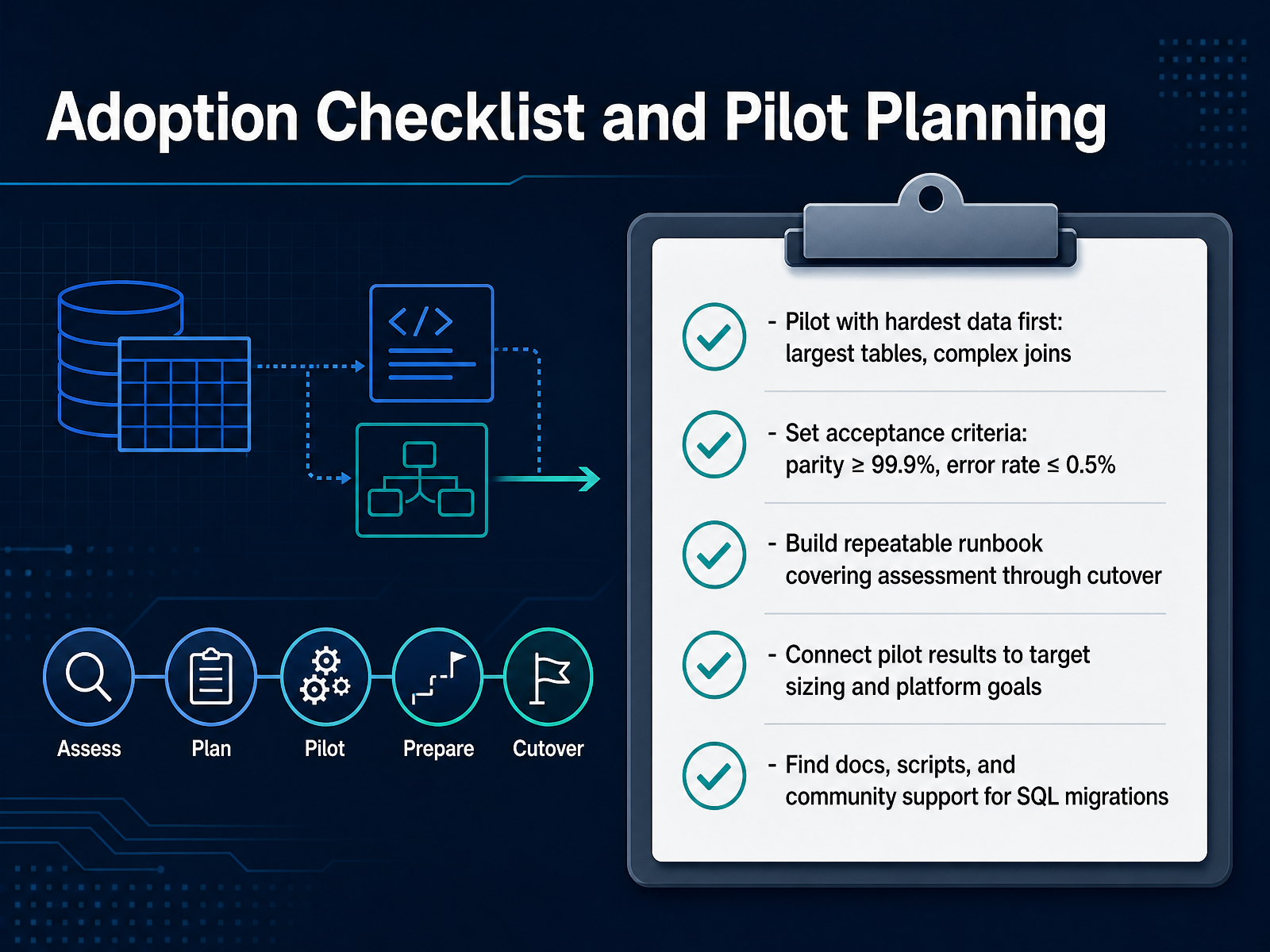 Adoption Checklist and Pilot Planning

</>

Assess

Plan

Pilot

Prepare

Cutover

- Pilot with hardest data first: largest tables, complex joins

- Set acceptance criteria: parity ≥ 99.9%, error rate ≤ 0.5%

- Build repeatable runbook covering assessment through cutover

- Connect pilot results to target sizing and platform goals

- Find docs, scripts, and community support for SQL migrations